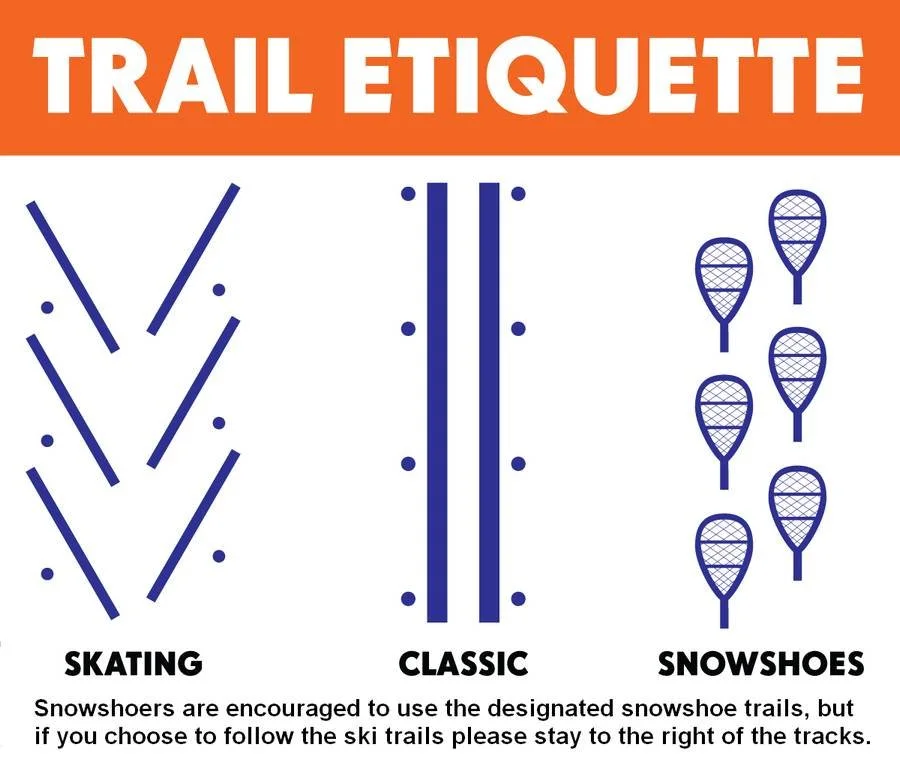 TRAIL ETIQUETTE

SKATING

CLASSIC

SNOWSHOES

Snowshoers are encouraged to use the designated snowshoe trails, but if you choose to follow the ski trails please stay to the right of the tracks.